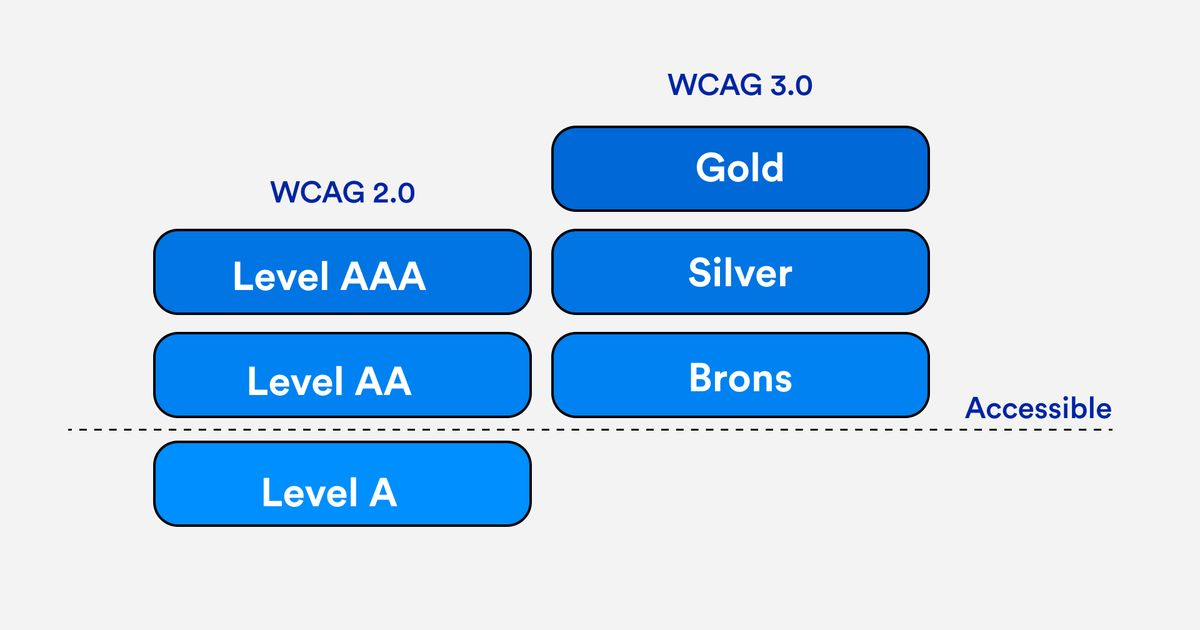 WCAG 2.0

Level AAA

Level AA

Level A

WCAG 3.0

Gold

Silver

Brons

Accessible